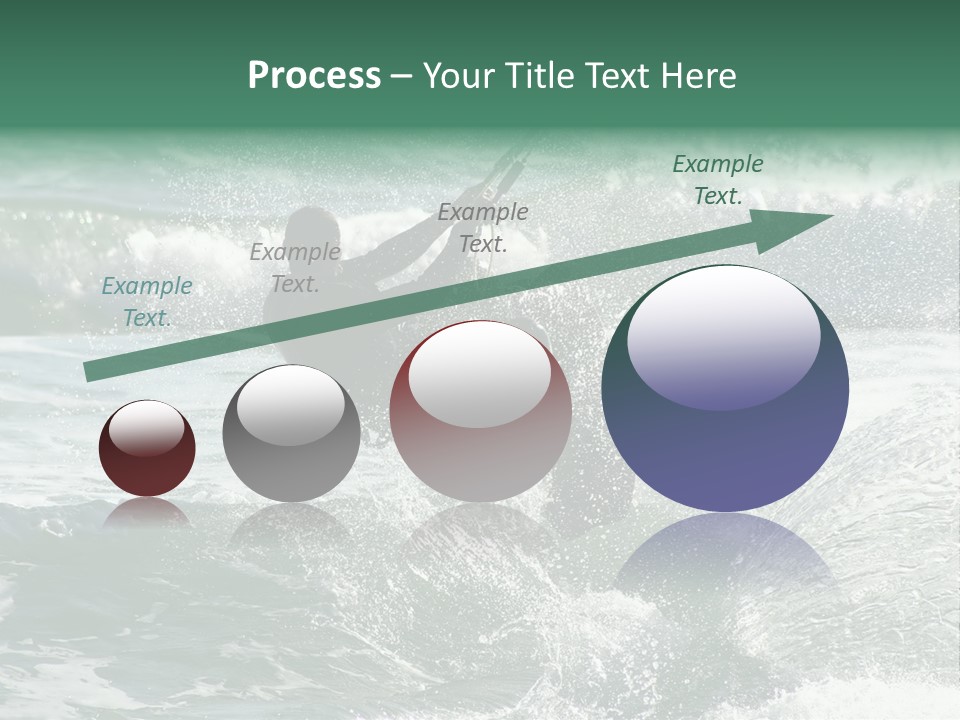 Process – Your Title Text Here

Example Text.

Example Text.

Example Text.

Example Text.